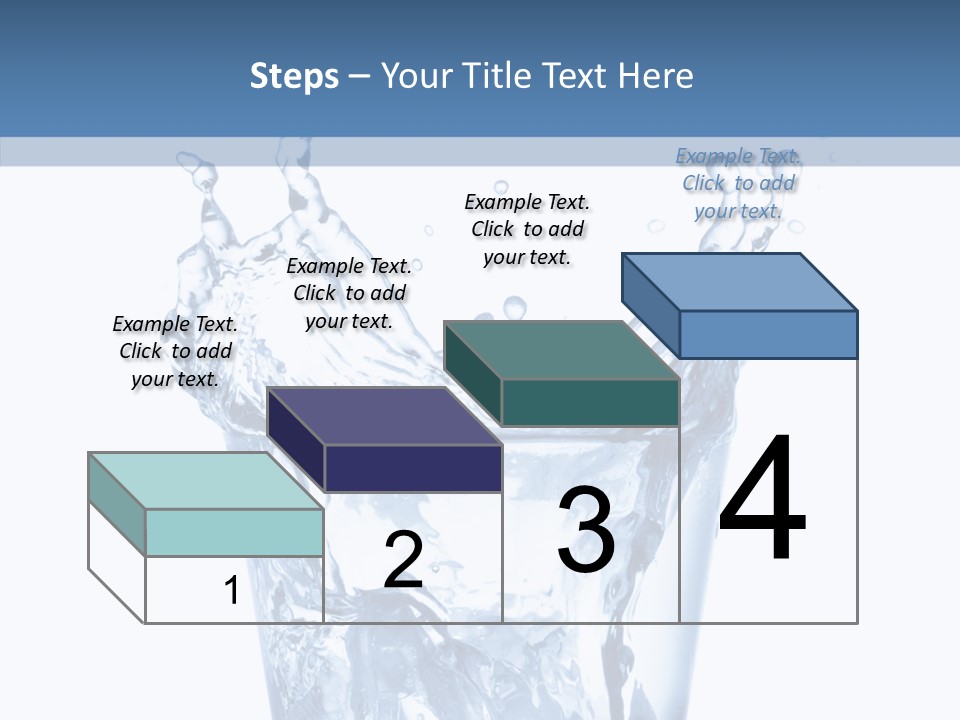 Steps – Your Title Text Here

Example Text. Click to add your text.

Example Text. Click to add your text.

Example Text. Click to add your text.

Example Text. Click to add your text.

1

2

3

4